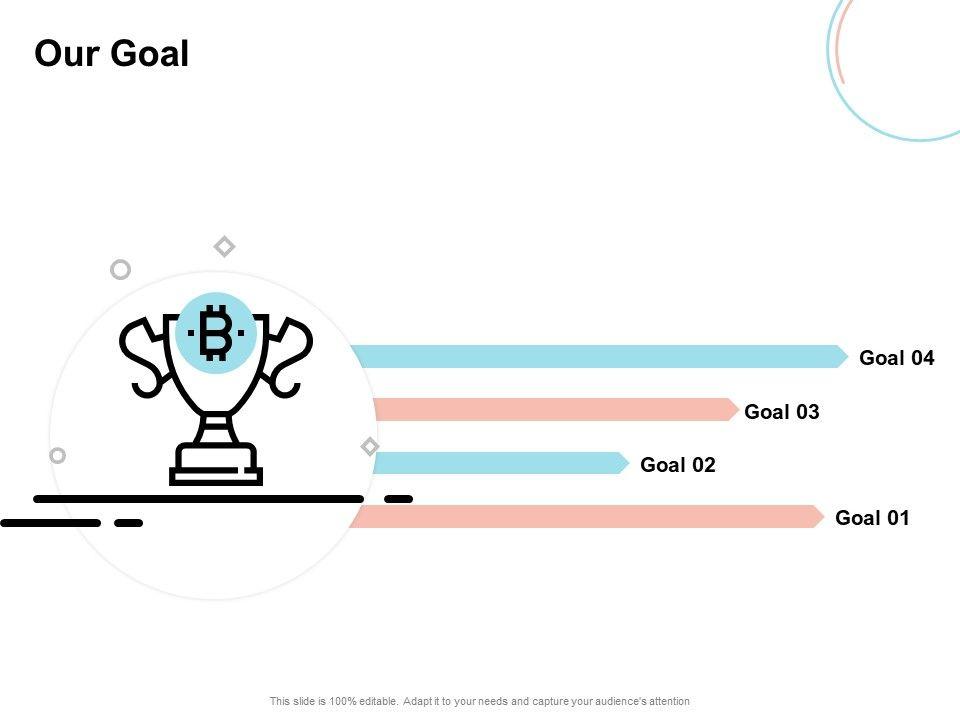 Our Goal

Goal 04

Goal 03

Goal 02

Goal 01

This slide is 100% editable. Adapt it to your needs and capture your audience's attention